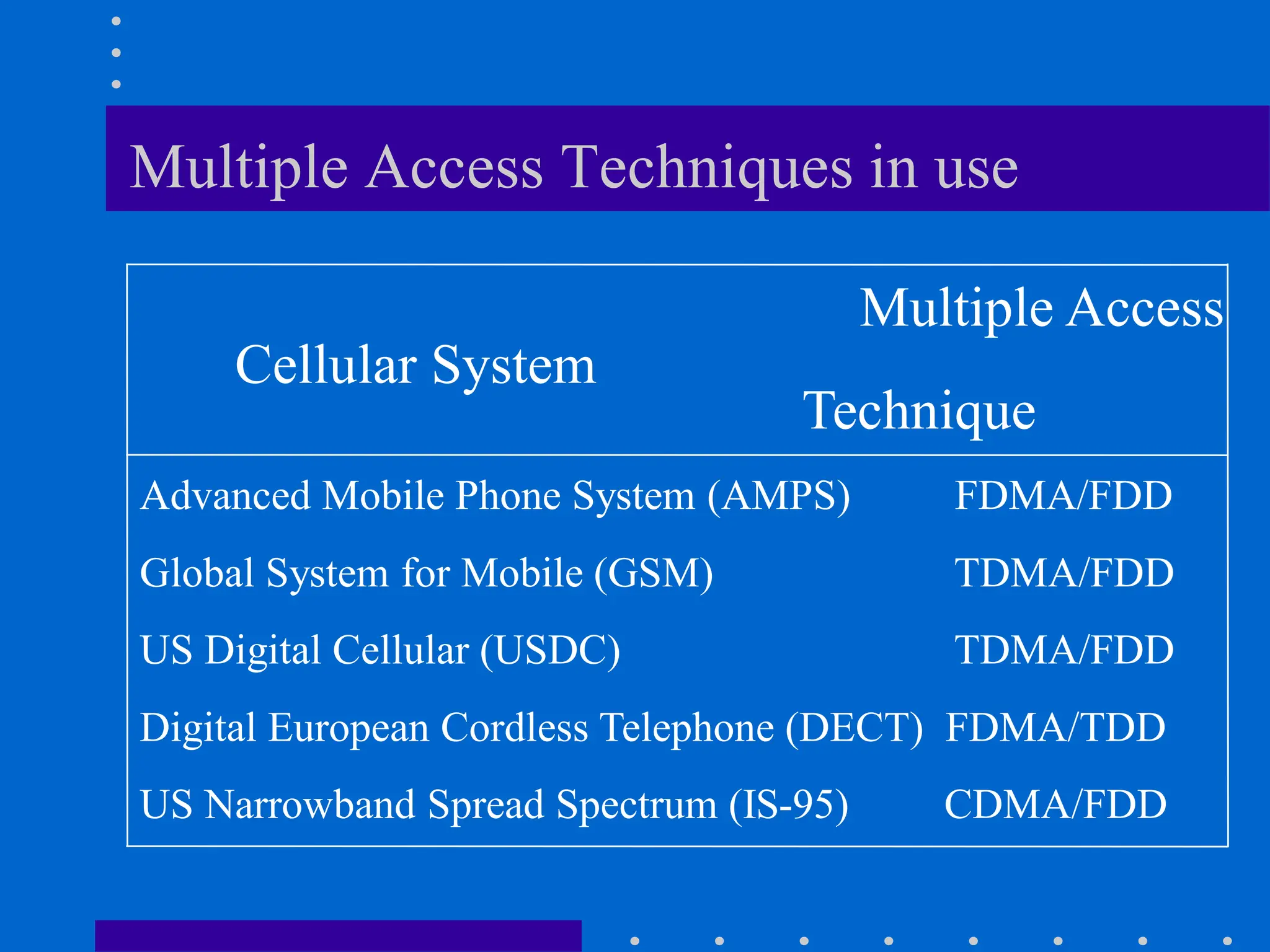 Multiple Access Techniques in use

| Cellular System | Multiple Access Technique |
|---|---|
| Advanced Mobile Phone System (AMPS) | FDMA/FDD |
| Global System for Mobile (GSM) | TDMA/FDD |
| US Digital Cellular (USDC) | TDMA/FDD |
| Digital European Cordless Telephone (DECT) | FDMA/TDD |
| US Narrowband Spread Spectrum (IS-95) | CDMA/FDD |